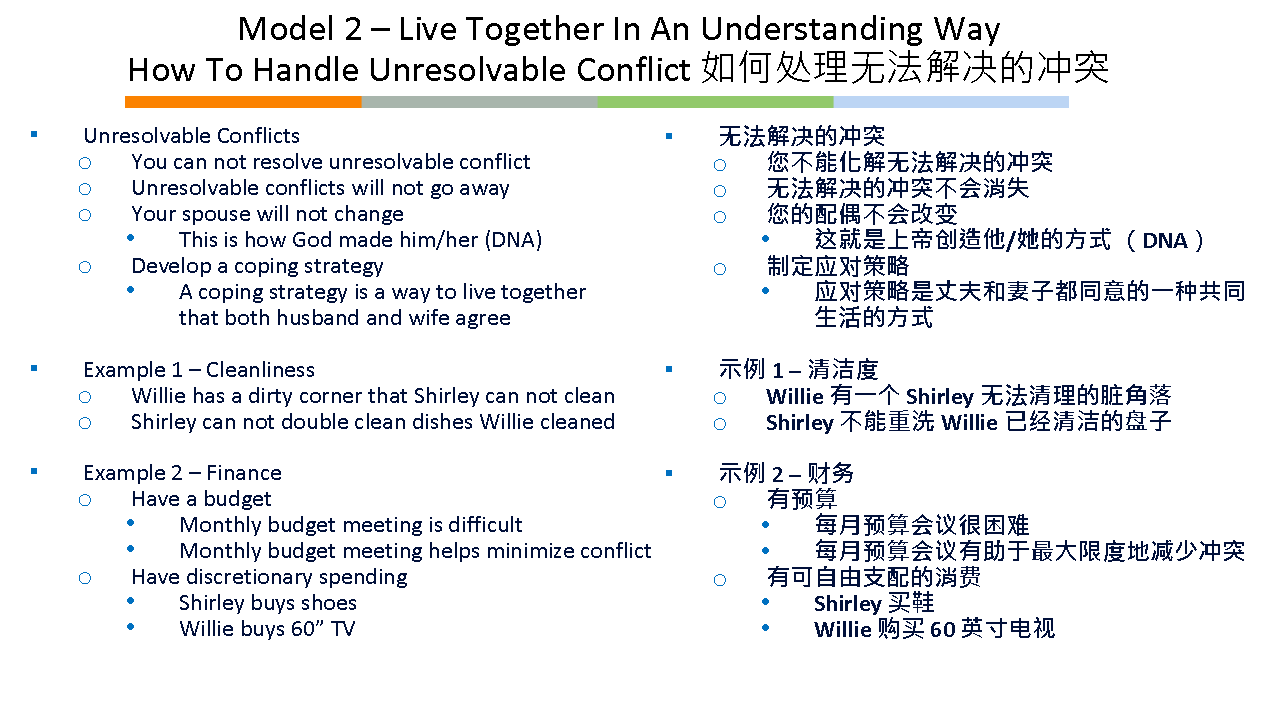 Model 2 – Live Together In An Understanding Way
How To Handle Unresolvable Conflict 如何处理无法解决的冲突

▪ Unresolvable Conflicts
o You can not resolve unresolvable conflict
o Unresolvable conflicts will not go away
o Your spouse will not change
• This is how God made him/her (DNA)
o Develop a coping strategy
• A coping strategy is a way to live together that both husband and wife agree

▪ Example 1 – Cleanliness
o Willie has a dirty corner that Shirley can not clean
o Shirley can not double clean dishes Willie cleaned

▪ Example 2 – Finance
o Have a budget
• Monthly budget meeting is difficult
• Monthly budget meeting helps minimize conflict
o Have discretionary spending
• Shirley buys shoes
• Willie buys 60” TV

▪ 无法解决的冲突
o 您不能化解无法解决的冲突
o 无法解决的冲突不会消失
o 您的配偶不会改变
• 这就是上帝创造他/她的方式 （DNA）
o 制定应对策略
• 应对策略是丈夫和妻子都同意的一种共同生活的方式

▪ 示例 1 – 清洁度
o Willie 有一个 Shirley 无法清理的脏角落
o Shirley 不能重洗 Willie 已经清洁的盘子

▪ 示例 2 – 财务
o 有预算
• 每月预算会议很困难
• 每月预算会议有助于最大限度地减少冲突
o 有可自由支配的消费
• Shirley 买鞋
• Willie 购买 60 英寸电视